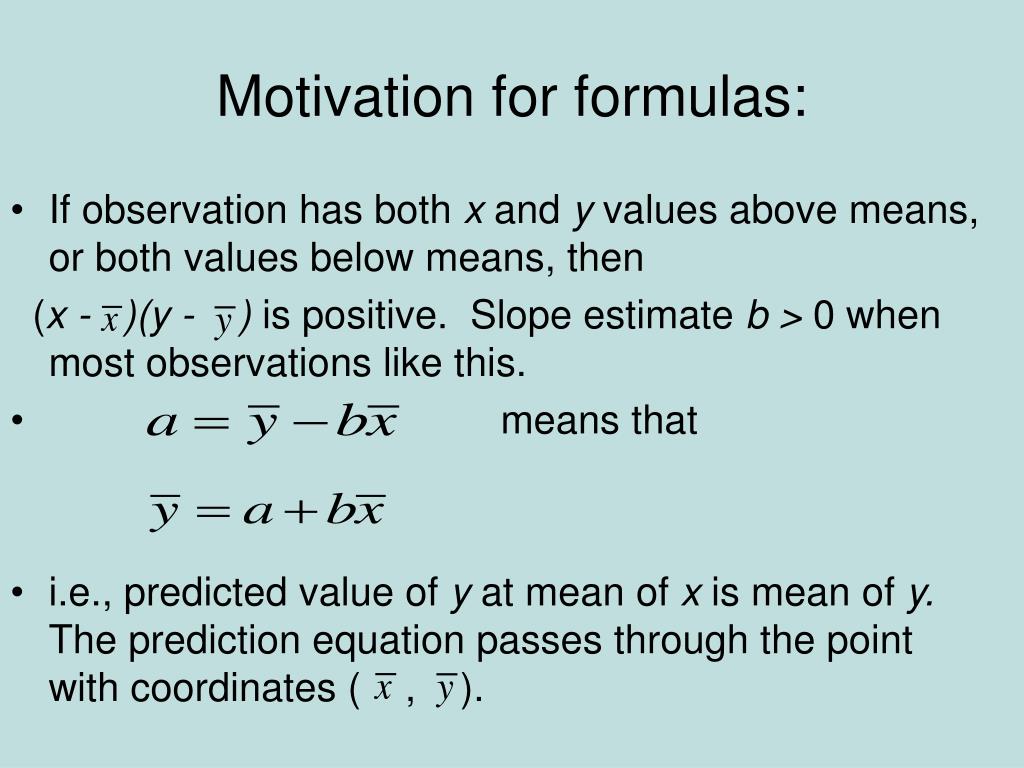 Motivation for formulas:

• If observation has both $x$ and $y$ values above means, or both values below means, then

$(x - \bar{x})(y - \bar{y})$ is positive. Slope estimate $b > 0$ when most observations like this.

• $a = \bar{y} - b\bar{x}$ means that

$\bar{y} = a + b\bar{x}$

• i.e., predicted value of $y$ at mean of $x$ is mean of $y$. The prediction equation passes through the point with coordinates ( $\bar{x}$ , $\bar{y}$ ).